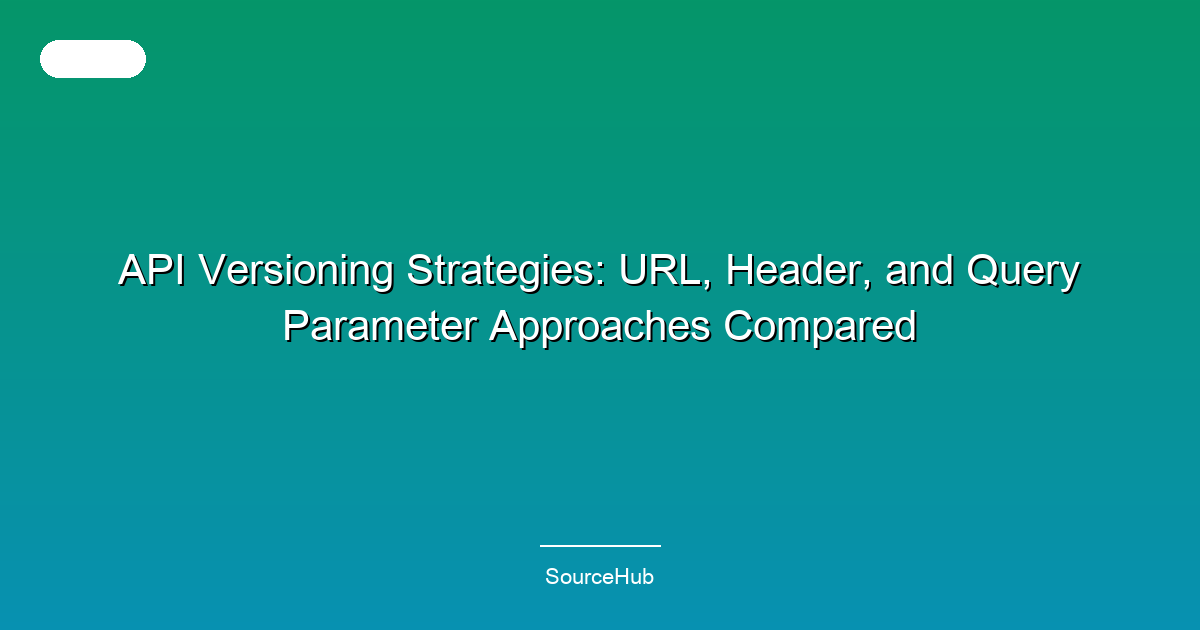 API Versioning Strategies: URL, Header, and Query Parameter Approaches Compared

SourceHub